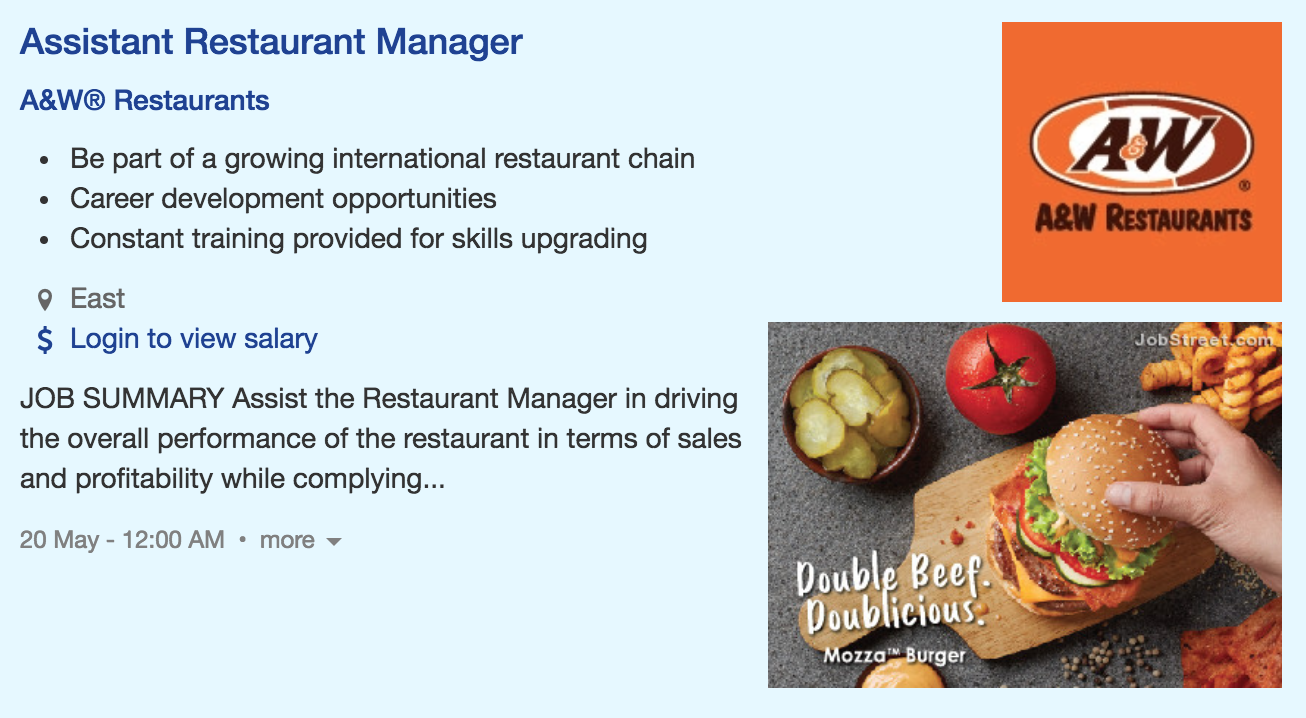 Assistant Restaurant Manager

A&W® Restaurants

- Be part of a growing international restaurant chain
- Career development opportunities
- Constant training provided for skills upgrading

East

$ Login to view salary

JOB SUMMARY Assist the Restaurant Manager in driving the overall performance of the restaurant in terms of sales and profitability while complying...

20 May - 12:00 AM • more

A&W ®
A&W RESTAURANTS

JobStreet.com

Double Beef. Doublicious.
Mozza™ Burger